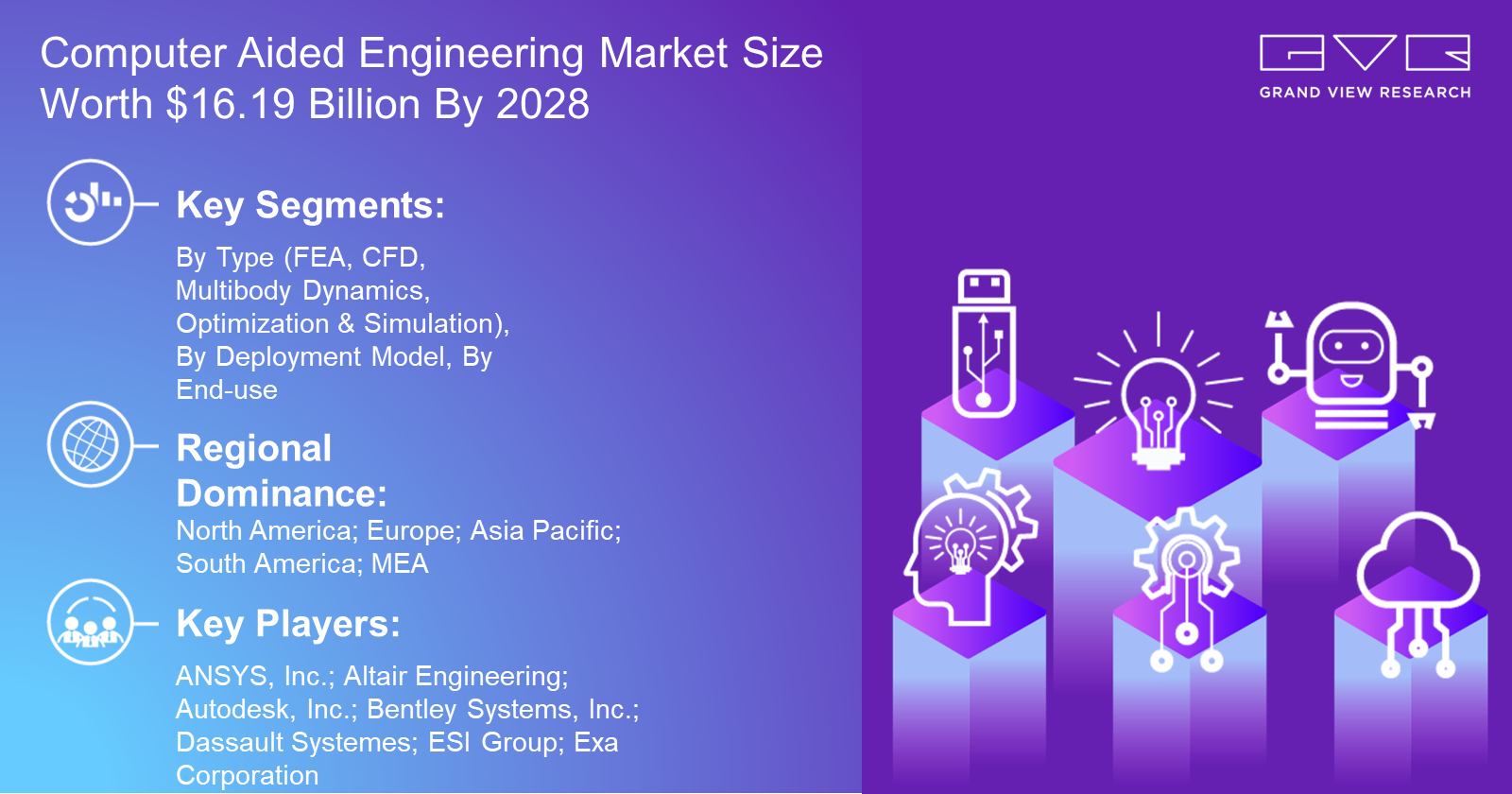 Computer Aided Engineering Market Size Worth $16.19 Billion By 2028

GRAND VIEW RESEARCH

Key Segments:

By Type (FEA, CFD, Multibody Dynamics, Optimization & Simulation), By Deployment Model, By End-use

Regional Dominance:

North America; Europe; Asia Pacific; South America; MEA

Key Players:

ANSYS, Inc.; Altair Engineering; Autodesk, Inc.; Bentley Systems, Inc.; Dassault Systemes; ESI Group; Exa Corporation